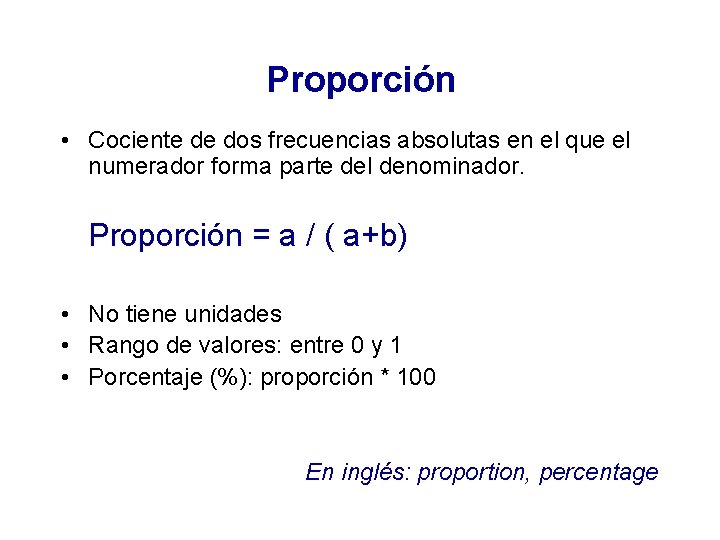 Proporción

• Cociente de dos frecuencias absolutas en el que el numerador forma parte del denominador.

Proporción = a / ( a+b)

• No tiene unidades
• Rango de valores: entre 0 y 1
• Porcentaje (%): proporción * 100

En inglés: proportion, percentage